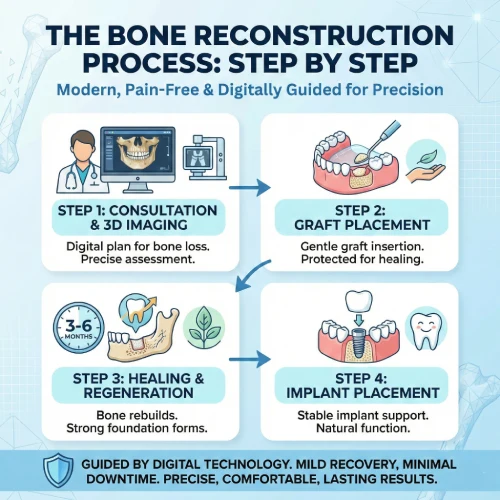 THE BONE RECONSTRUCTION PROCESS: STEP BY STEP

Modern, Pain-Free & Digitally Guided for Precision

STEP 1: CONSULTATION & 3D IMAGING

Digital plan for bone loss. Precise assessment.

STEP 2: GRAFT PLACEMENT

Gentle graft insertion. Protected for healing.

3-6 MONTHS

STEP 3: HEALING & REGENERATION

Bone rebuilds. Strong foundation forms.

STEP 4: IMPLANT PLACEMENT

Stable implant support. Natural function.

GUIDED BY DIGITAL TECHNOLOGY. MILD RECOVERY, MINIMAL DOWNTIME. PRECISE, COMFORTABLE, LASTING RESULTS.